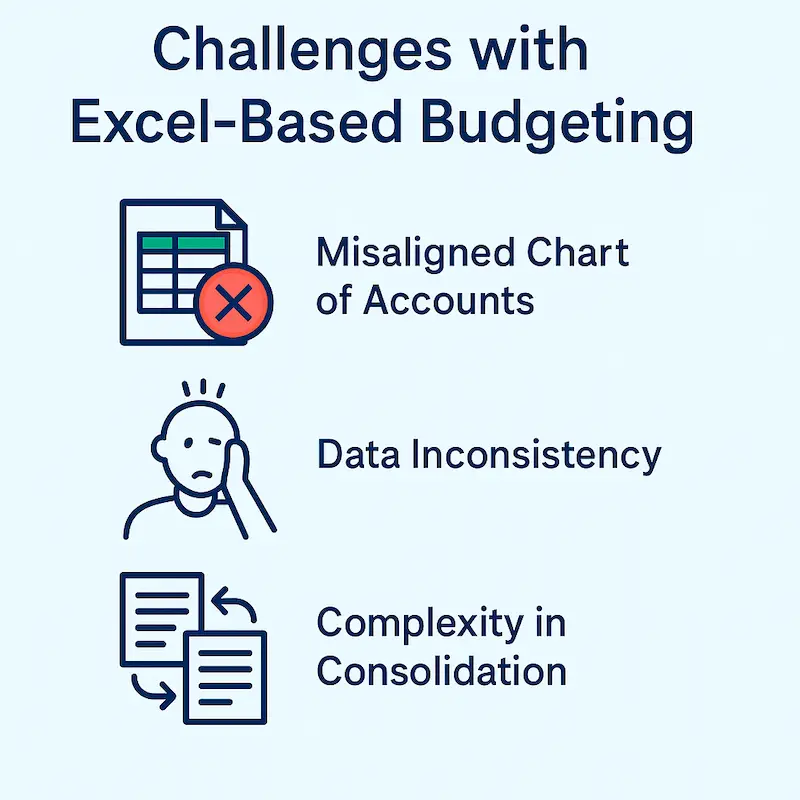 Challenges with Excel-Based Budgeting

Misaligned Chart of Accounts

Data Inconsistency

Complexity in Consolidation